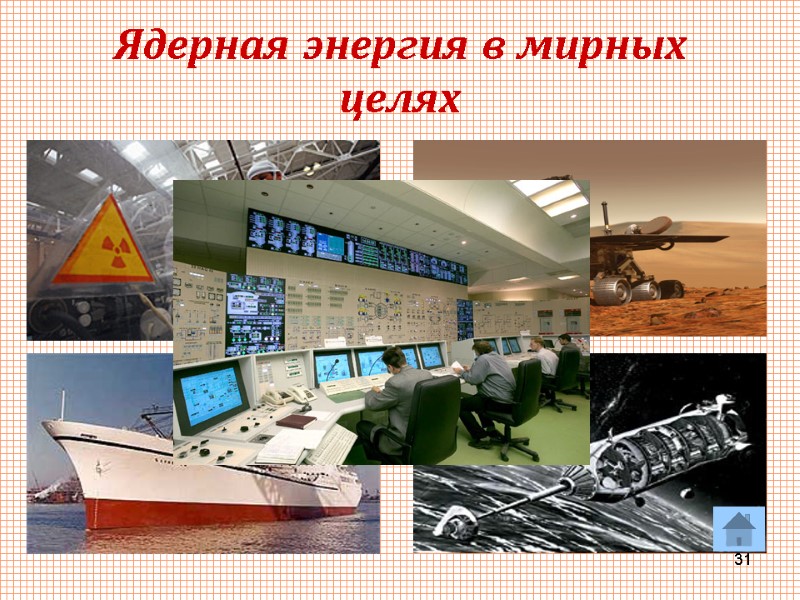 Ядерная энергия в мирных целях

31